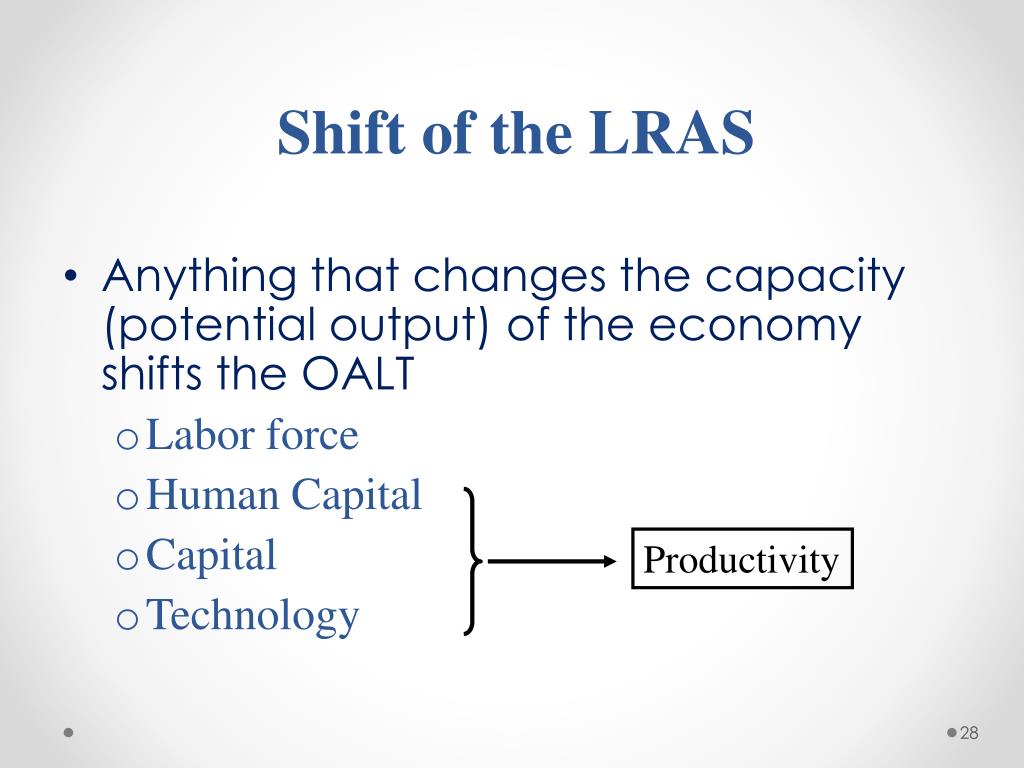 Shift of the LRAS

• Anything that changes the capacity (potential output) of the economy shifts the OALT
  o Labor force
  o Human Capital
  o Capital
  o Technology

Productivity

28